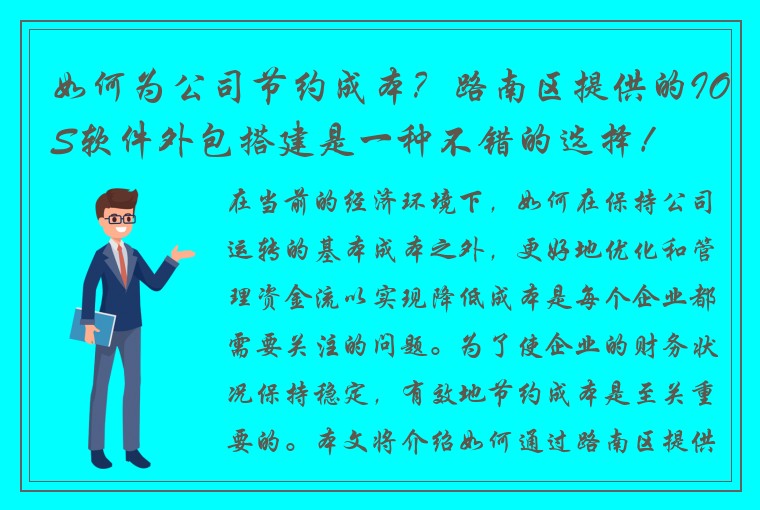 如何为公司节约成本？路南区提供的IOS软件外包搭建是一种不错的选择！

在当前的经济环境下，如何在保持公司运转的基本成本之外，更好地优化和管理资金流以实现降低成本是每个企业都需要关注的问题。为了使企业的财务状况保持稳定，有效地节约成本是至关重要的。本文将介绍如何通过路南区提供